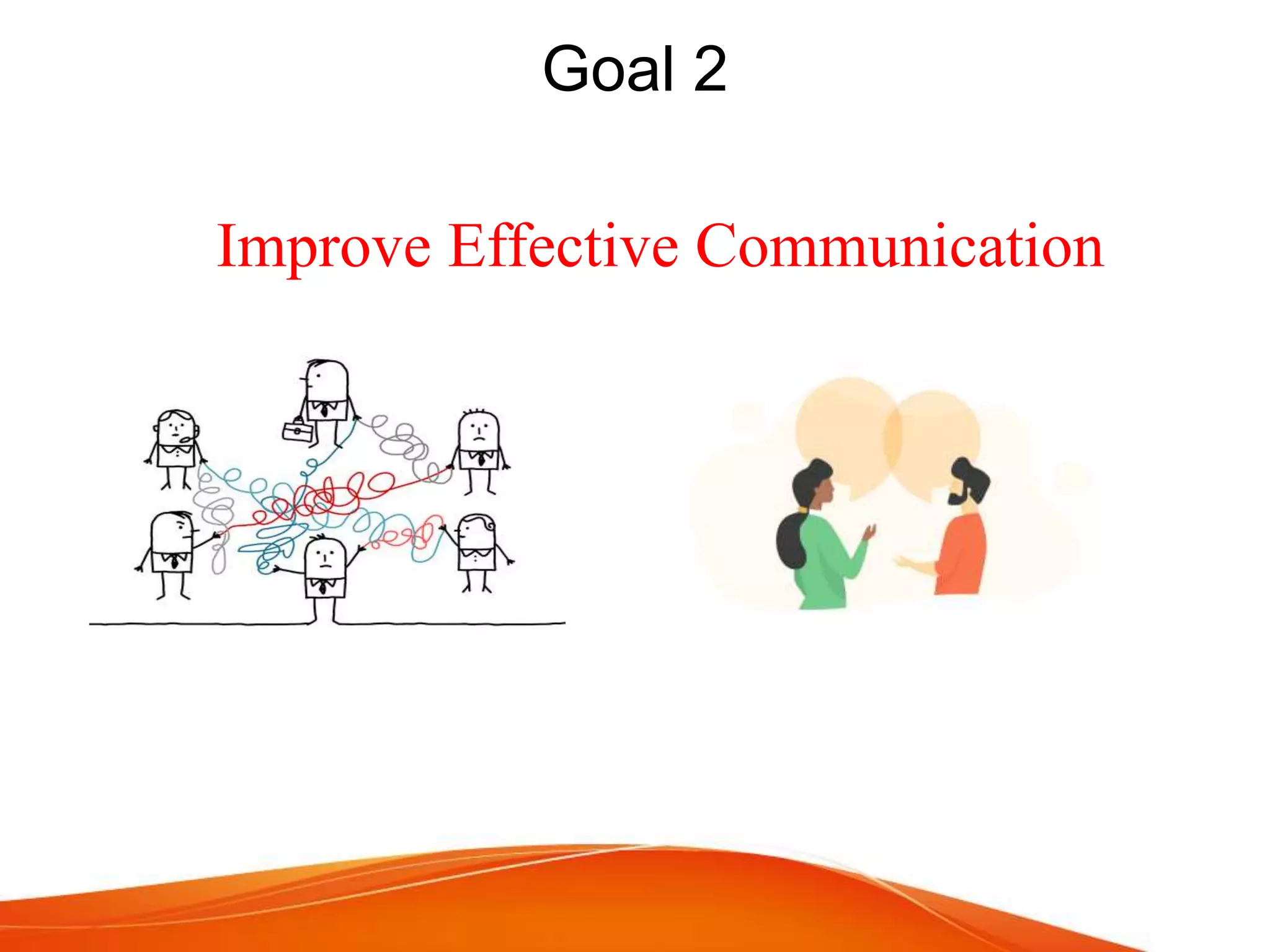 Goal 2

Improve Effective Communication